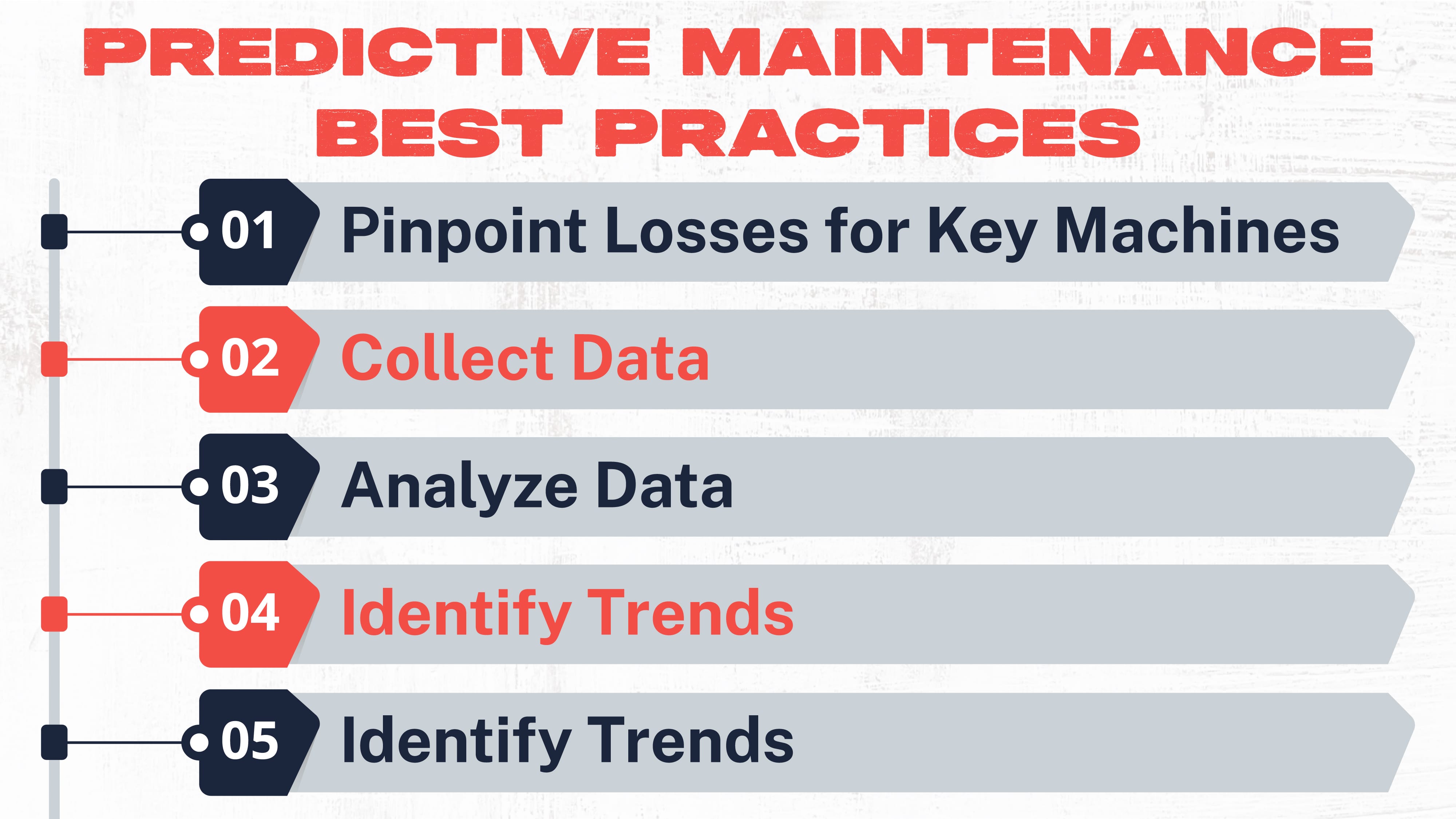 PREDICTIVE MAINTENANCE BEST PRACTICES

01 Pinpoint Losses for Key Machines

02 Collect Data

03 Analyze Data

04 Identify Trends

05 Identify Trends